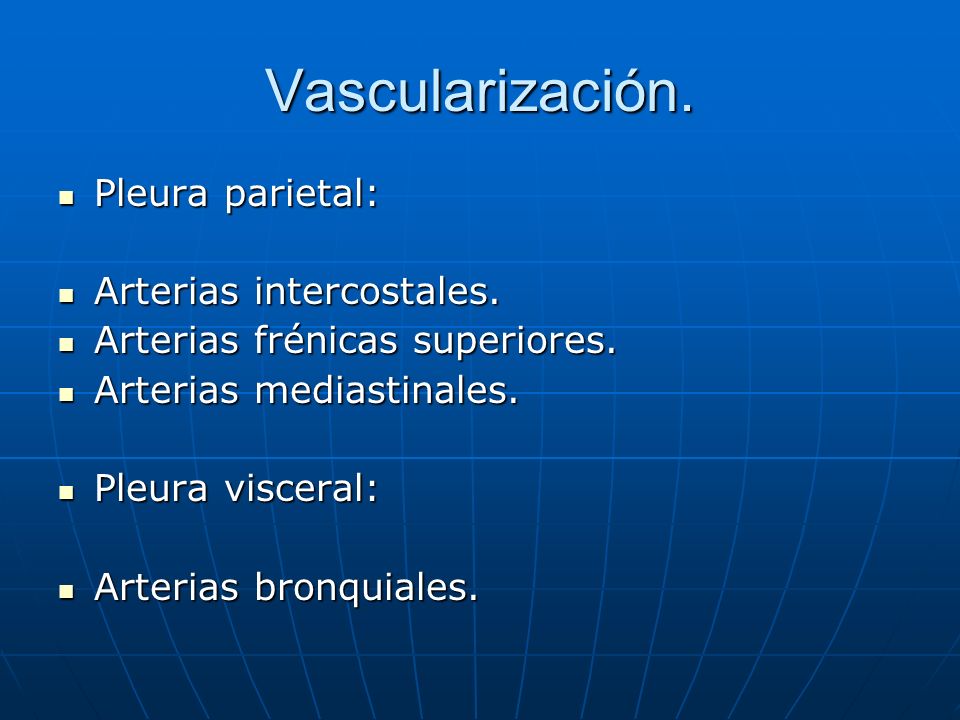 Vascularización.

- Pleura parietal:

- Arterias intercostales.
- Arterias frénicas superiores.
- Arterias mediastinales.

- Pleura visceral:

- Arterias bronquiales.